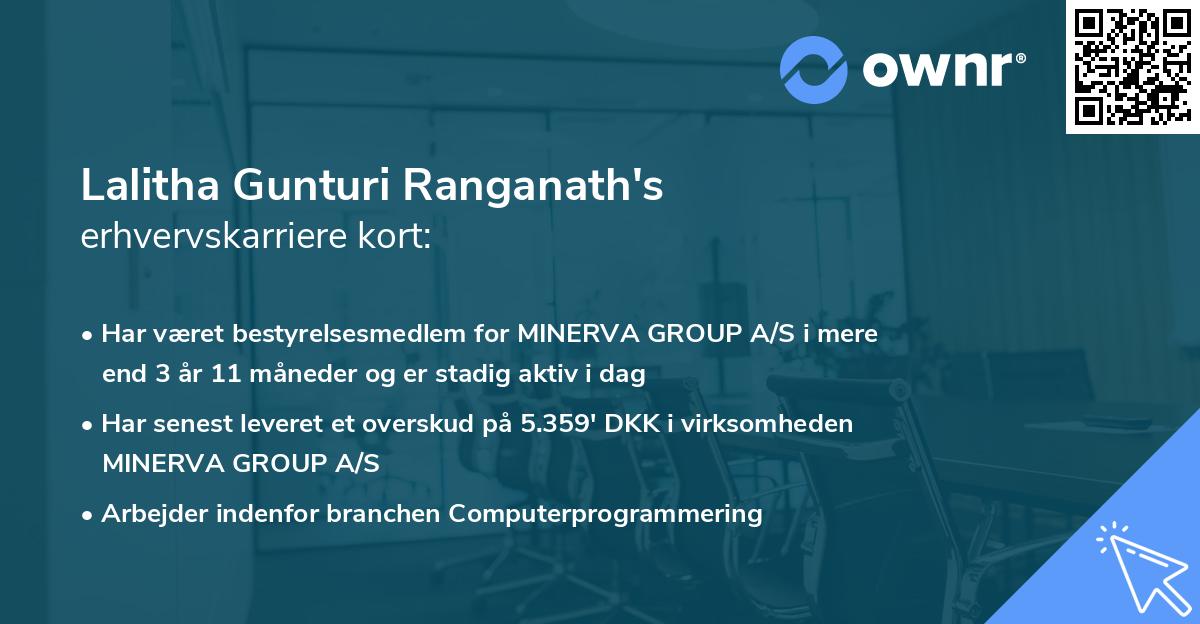 ownr®

Lalitha Gunturi Ranganath's
erhvervskarriere kort:

• Har været bestyrelsesmedlem for MINERVA GROUP A/S i mere end 3 år 11 måneder og er stadig aktiv i dag

• Har senest leveret et overskud på 5.359' DKK i virksomheden MINERVA GROUP A/S

• Arbejder indenfor branchen Computerprogrammering